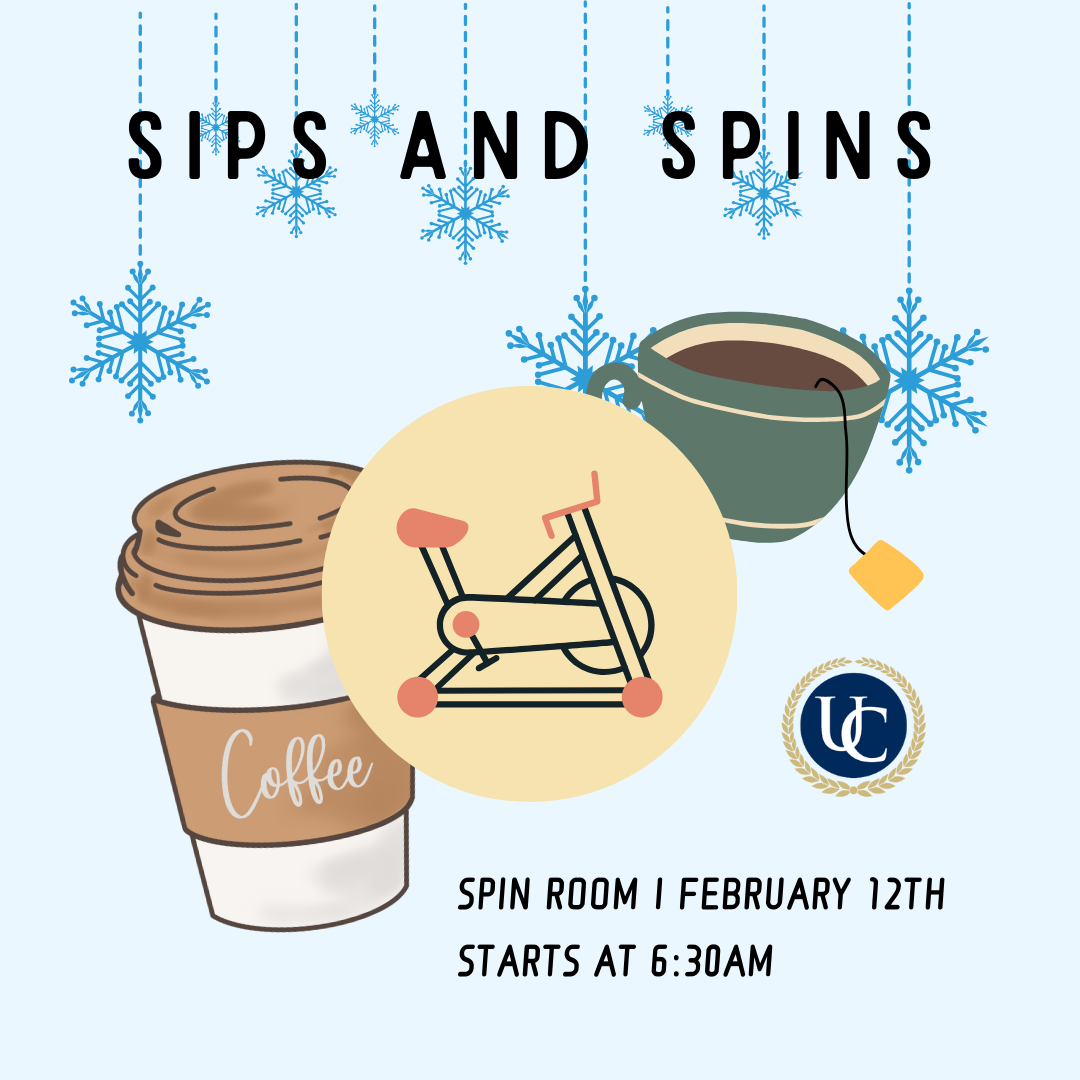 SIPS AND SPINS

Coffee

UC

SPIN ROOM | FEBRUARY 12TH
STARTS AT 6:30AM